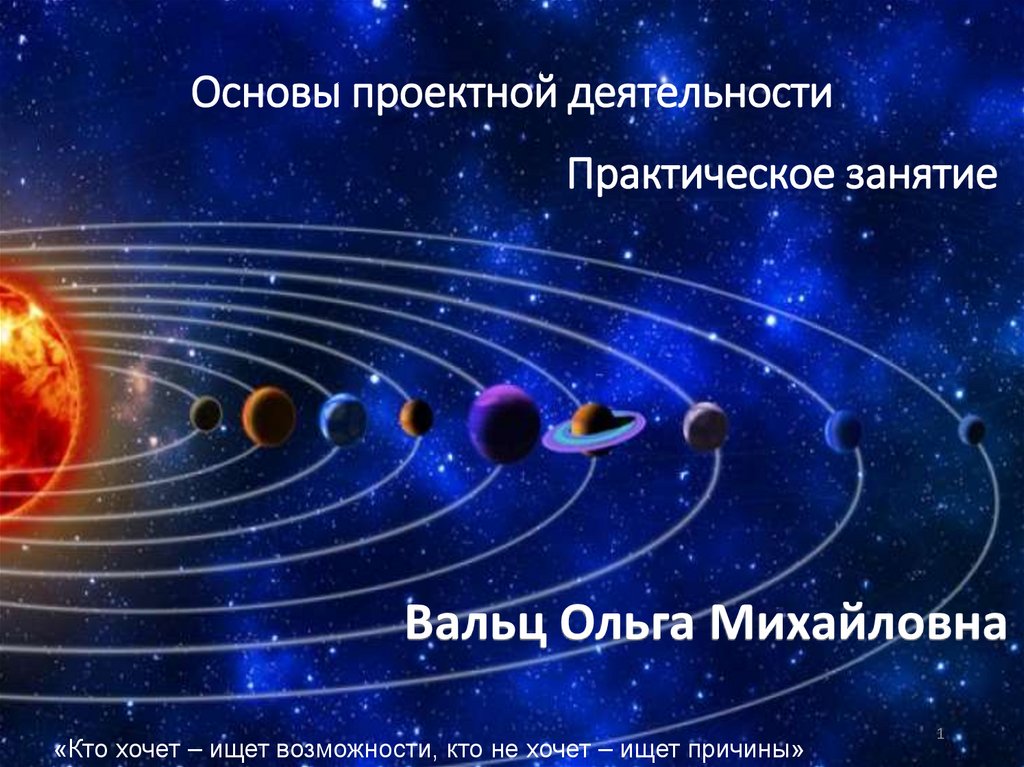 Основы проектной деятельности

Практическое занятие

Вальц Ольга Михайловна

1

«Кто хочет – ищет возможности, кто не хочет – ищет причины»